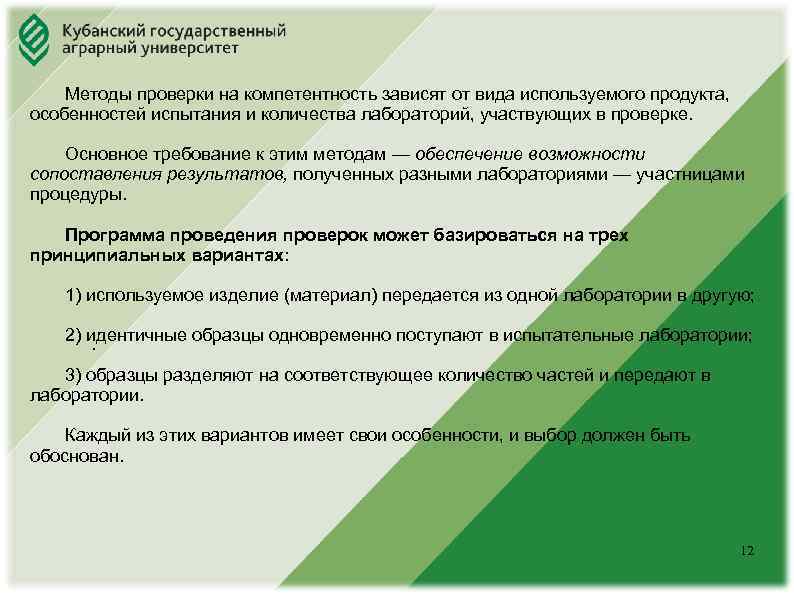 Кубанский государственный аграрный университет

Методы проверки на компетентность зависят от вида используемого продукта, особенностей испытания и количества лабораторий, участвующих в проверке.

Основное требование к этим методам — обеспечение возможности сопоставления результатов, полученных разными лабораториями — участницами процедуры.

Программа проведения проверок может базироваться на трех принципиальных вариантах:

1) используемое изделие (материал) передается из одной лаборатории в другую;

2) идентичные образцы одновременно поступают в испытательные лаборатории;

3) образцы разделяют на соответствующее количество частей и передают в лаборатории.

Каждый из этих вариантов имеет свои особенности, и выбор должен быть обоснован.

12